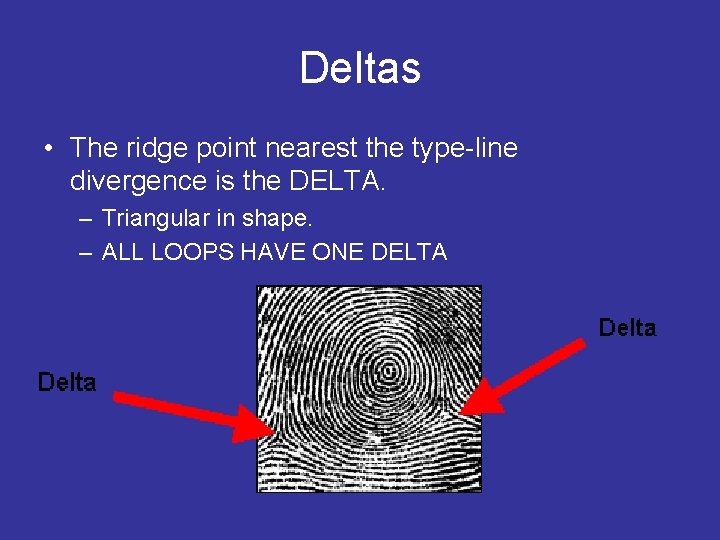 Deltas

• The ridge point nearest the type-line divergence is the DELTA.

– Triangular in shape.

– ALL LOOPS HAVE ONE DELTA

Delta

Delta